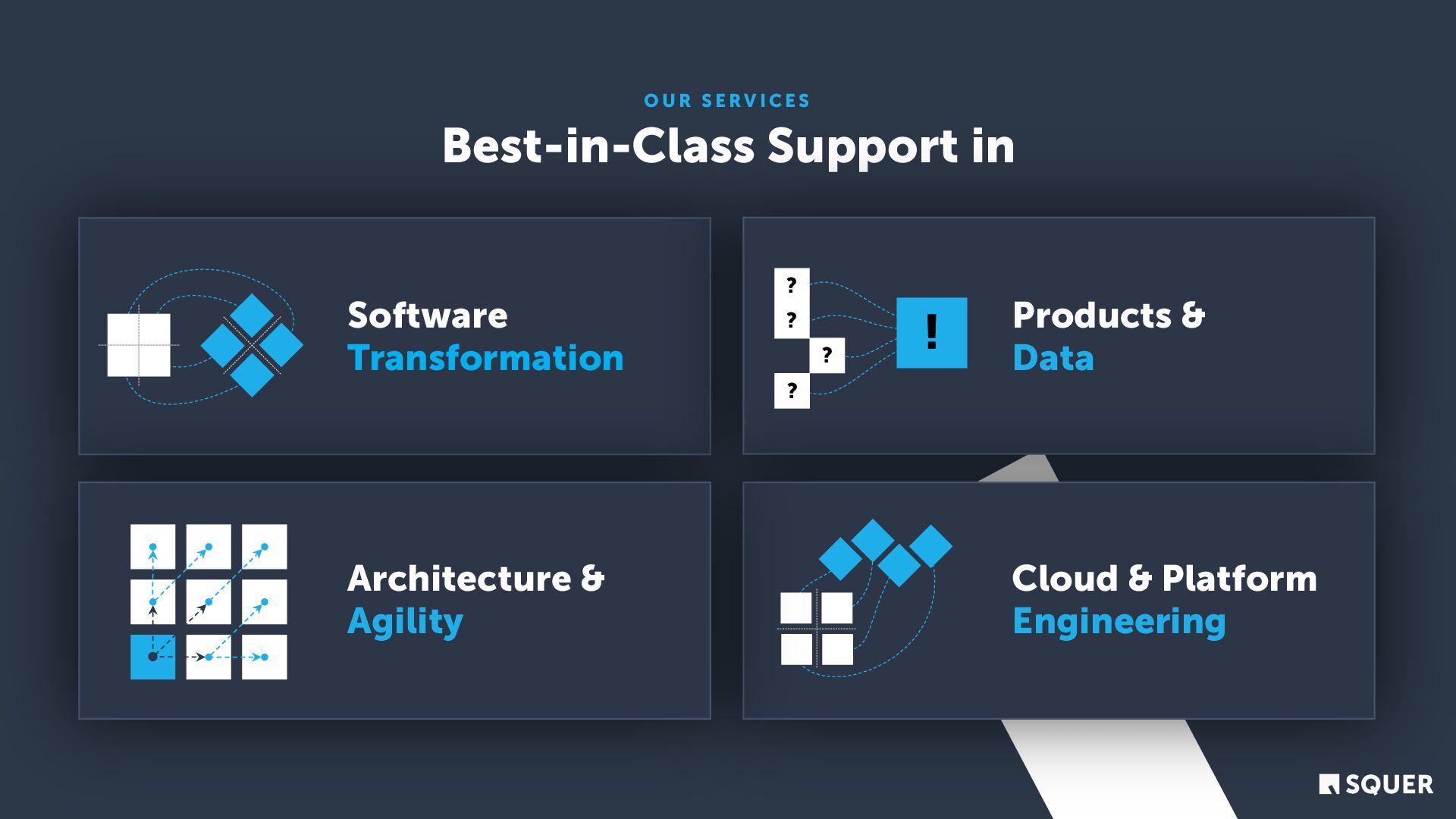 OUR SERVICES

Best-in-Class Support in

Software Transformation

?
?
?
?
!

Products & Data

Architecture & Agility

Cloud & Platform Engineering

SQUER